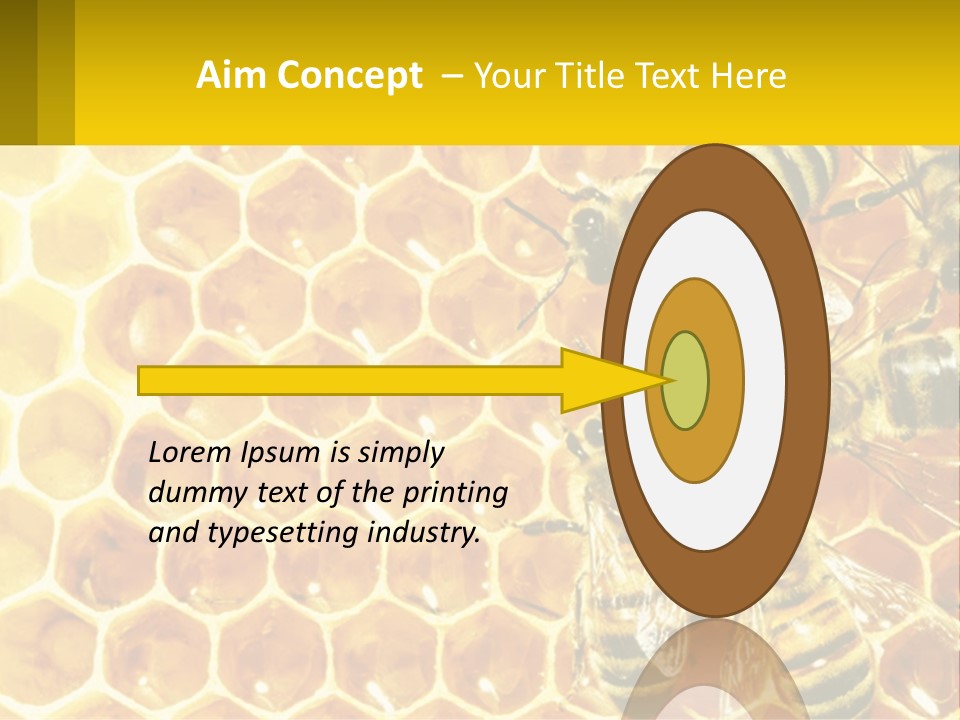 Aim Concept – Your Title Text Here

Lorem Ipsum is simply dummy text of the printing and typesetting industry.